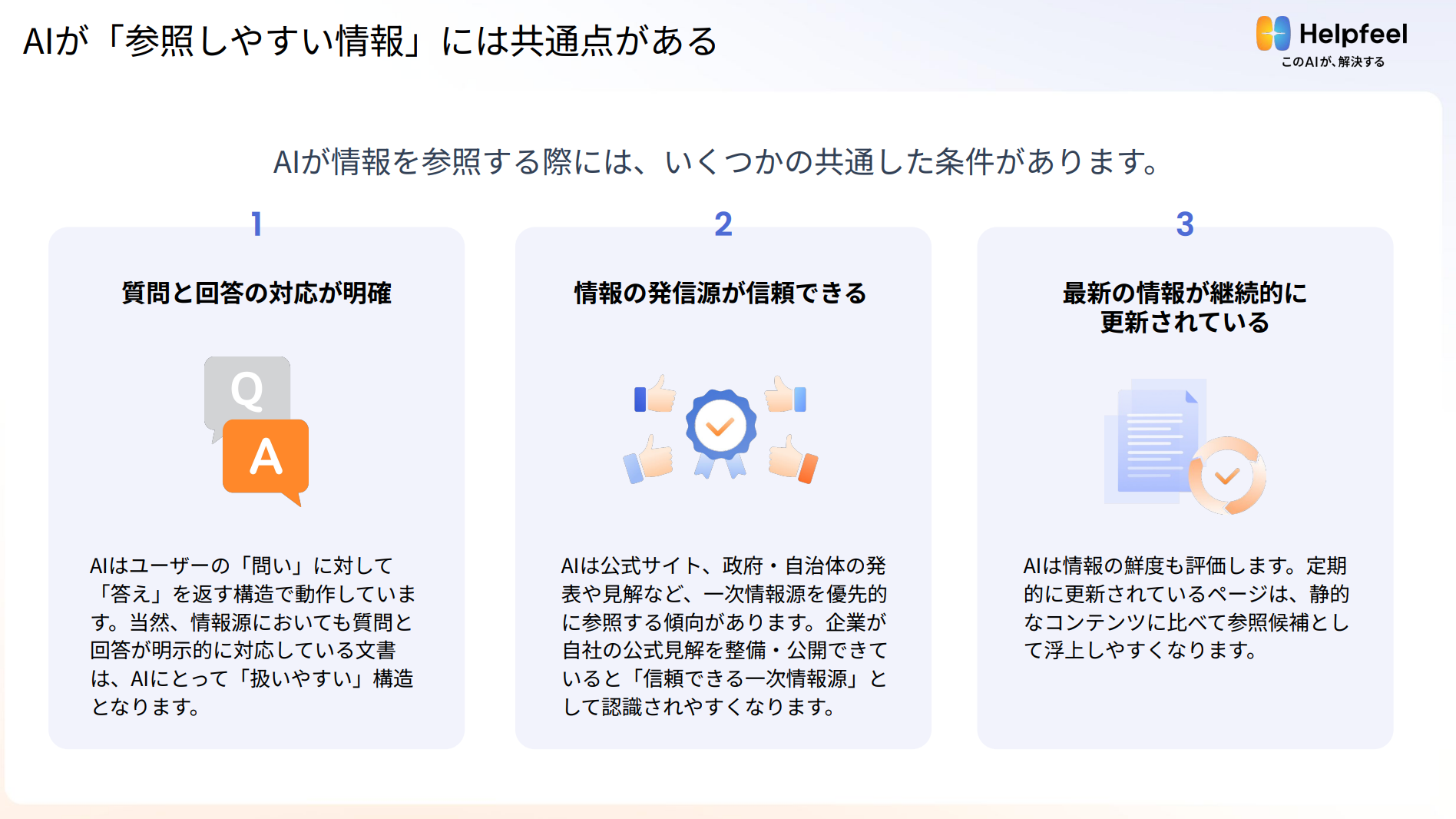 AIが「参照しやすい情報」には共通点がある

Helpfeel
このAIが、解決する

AIが情報を参照する際には、いくつかの共通した条件があります。

1

質問と回答の対応が明確

Q
A

AIはユーザーの「問い」に対して「答え」を返す構造で動作しています。当然、情報源においても質問と回答が明示的に対応している文書は、AIにとって「扱いやすい」構造となります。

2

情報の発信源が信頼できる

AIは公式サイト、政府・自治体の発表や見解など、一次情報源を優先的に参照する傾向があります。企業が自社の公式見解を整備・公開できていると「信頼できる一次情報源」として認識されやすくなります。

3

最新の情報が継続的に更新されている

AIは情報の鮮度も評価します。定期的に更新されているページは、静的なコンテンツに比べて参照候補として浮上しやすくなります。